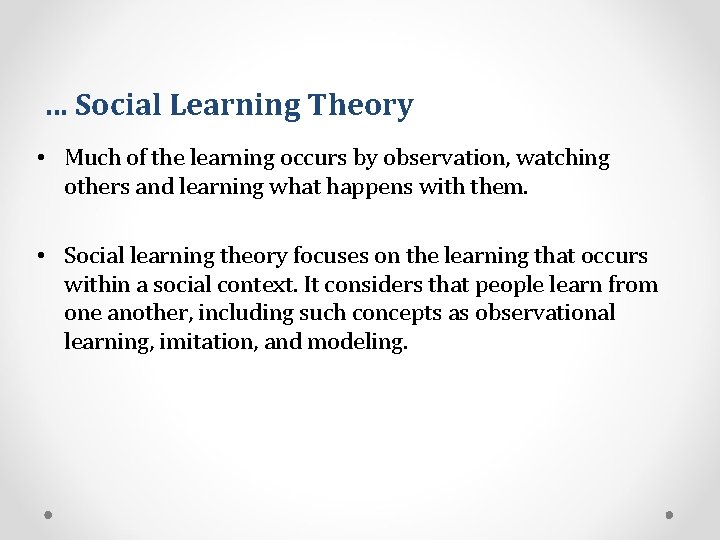 … Social Learning Theory

• Much of the learning occurs by observation, watching others and learning what happens with them.

• Social learning theory focuses on the learning that occurs within a social context. It considers that people learn from one another, including such concepts as observational learning, imitation, and modeling.